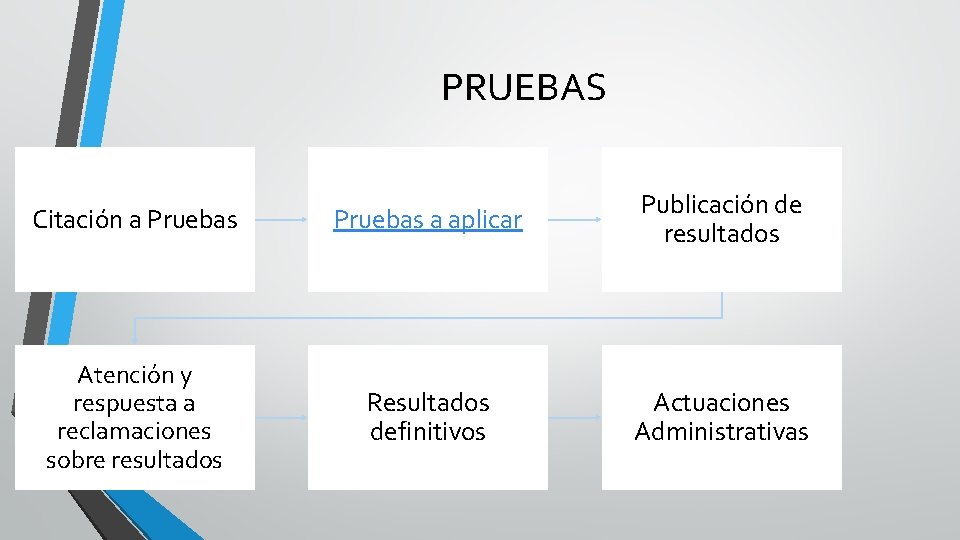 PRUEBAS

Citación a Pruebas

Pruebas a aplicar

Publicación de resultados

Atención y respuesta a reclamaciones sobre resultados

Resultados definitivos

Actuaciones Administrativas